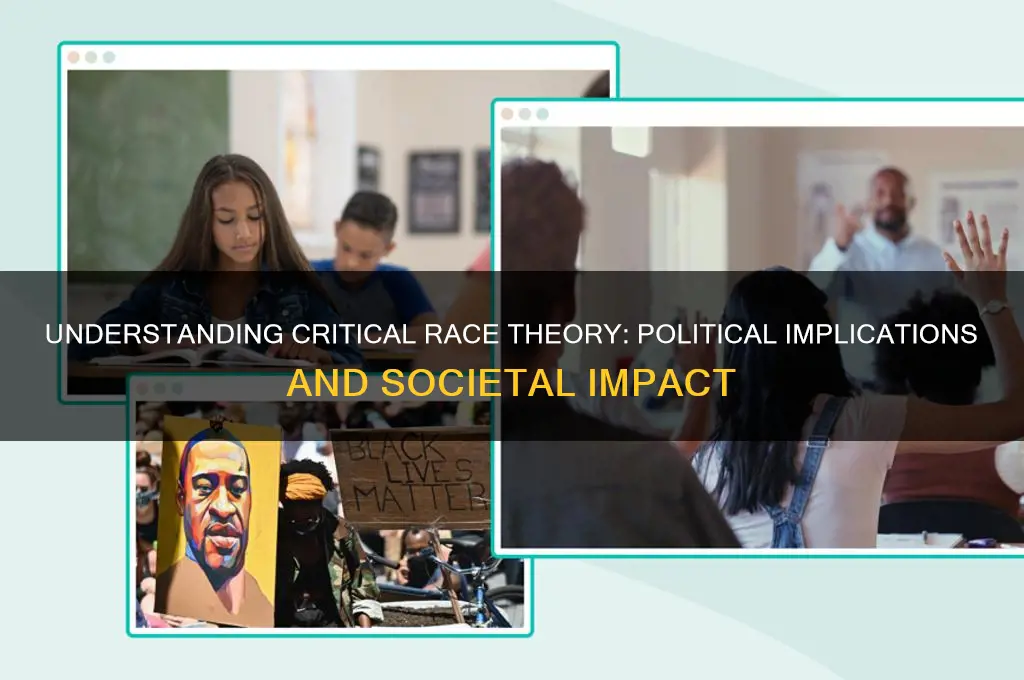 UNDERSTANDING CRITICAL RACE THEORY: POLITICAL IMPLICATIONS AND SOCIETAL IMPACT

BLACK LIVES MATTER